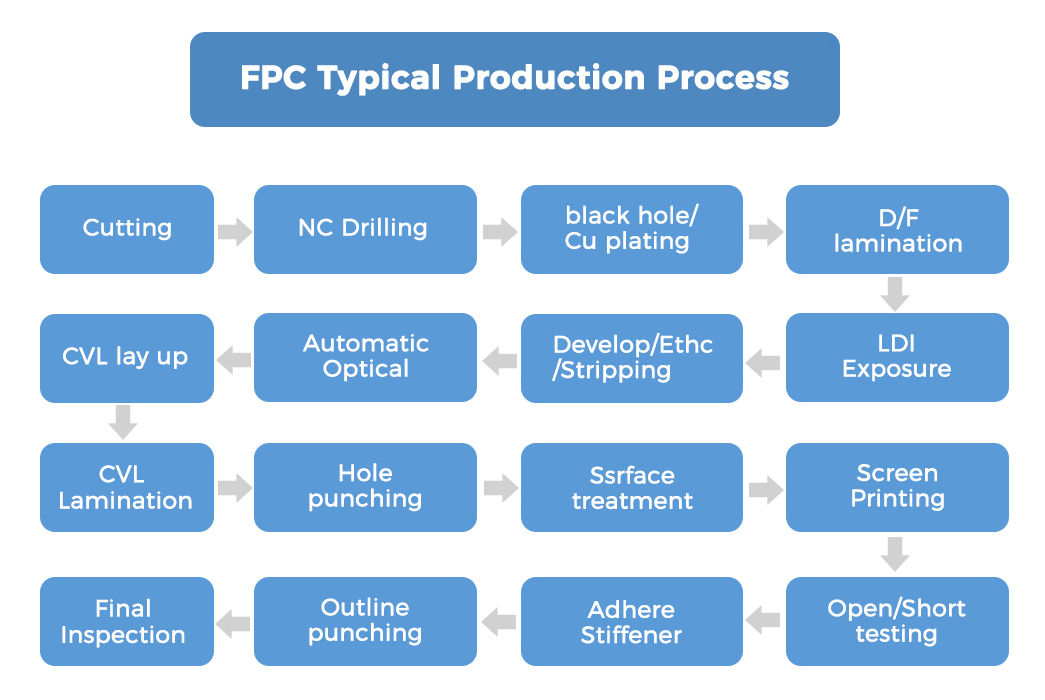 FPC Typical Production Process

Cutting

NC Drilling

black hole/ Cu plating

D/F lamination

LDI Exposure

Develop/Ethc /Stripping

Automatic Optical

CVL lay up

CVL Lamination

Hole punching

Ssrface treatment

Screen Printing

Open/Short testing

Adhere Stiffener

Outline punching

Final Inspection